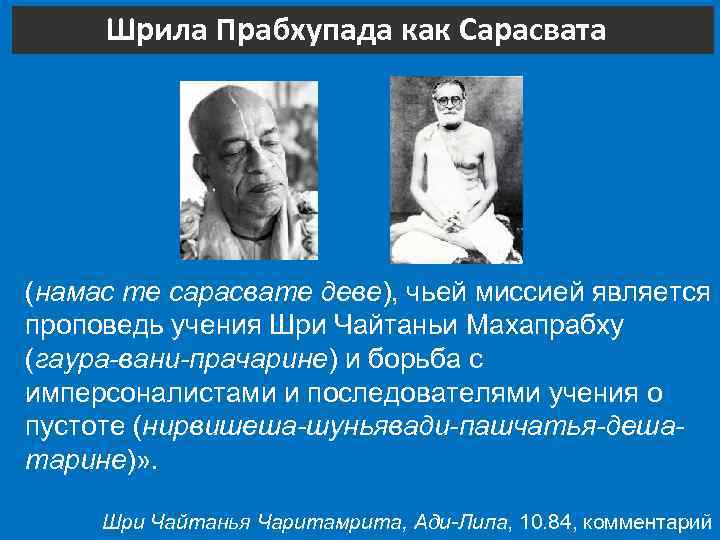 Шрила Прабхупада как Сарасвата

(намас те сарасвате деве), чьей миссией является проповедь учения Шри Чайтаньи Махапрабху (гаура-вани-прачарине) и борьба с имперсоналистами и последователями учения о пустоте (нирвишеша-шуньявади-пашчатья-деша-тарине)».

Шри Чайтанья Чаритамрита, Ади-Лила, 10.84, комментарий